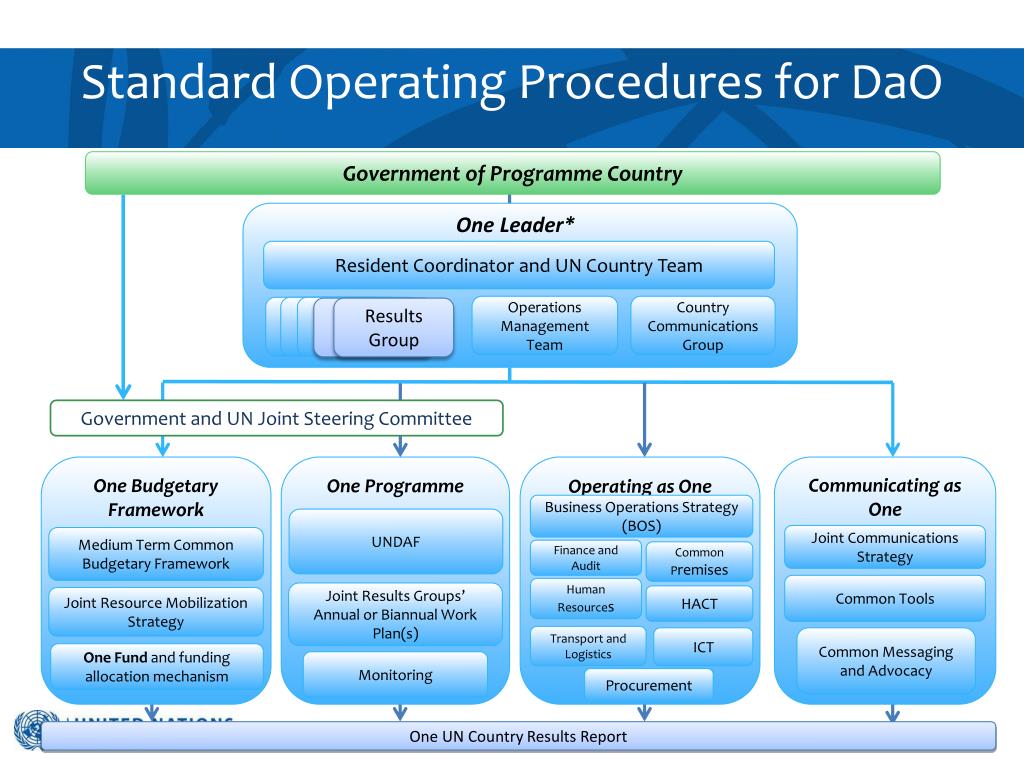 Standard Operating Procedures for DaO

Government of Programme Country

One Leader*

Resident Coordinator and UN Country Team

Results Group

Operations Management Team

Country Communications Group

Government and UN Joint Steering Committee

One Budgetary Framework

Medium Term Common Budgetary Framework

Joint Resource Mobilization Strategy

One Fund and funding allocation mechanism

One Programme

UNDAF

Joint Results Groups' Annual or Biannual Work Plan(s)

Monitoring

Operating as One

Business Operations Strategy (BOS)

Finance and Audit

Common Premises

Human Resources

HACT

Transport and Logistics

ICT

Procurement

Communicating as One

Joint Communications Strategy

Common Tools

Common Messaging and Advocacy

UNITED NATIONS

One UN Country Results Report